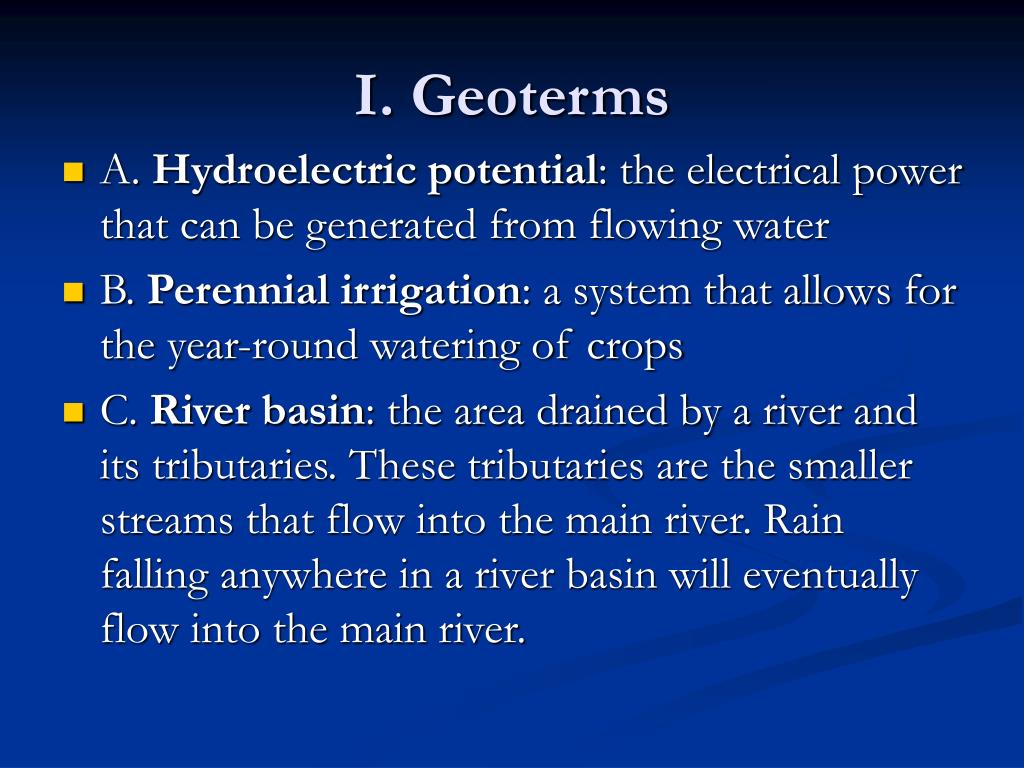 I. Geoterms

A. Hydroelectric potential: the electrical power that can be generated from flowing water

B. Perennial irrigation: a system that allows for the year-round watering of crops

C. River basin: the area drained by a river and its tributaries. These tributaries are the smaller streams that flow into the main river. Rain falling anywhere in a river basin will eventually flow into the main river.